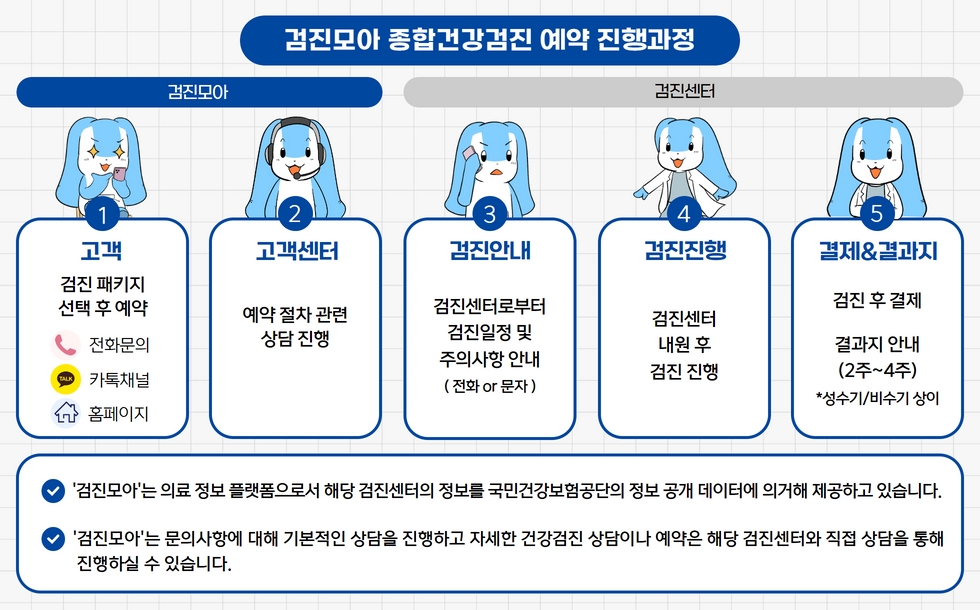 검진모아 종합건강검진 예약 진행과정

검진모아

검진센터

1
고객
검진 패키지 선택 후 예약
전화문의
TALK
카톡채널
홈페이지

2
고객센터
예약 절차 관련 상담 진행

3
검진안내
검진센터로부터 검진일정 및 주의사항 안내
( 전화 or 문자 )

4
검진진행
검진센터 내원 후 검진 진행

5
결제&결과지
검진 후 결제
결과지 안내 (2주~4주)
*성수기/비수기 상이

'검진모아'는 의료 정보 플랫폼으로서 해당 검진센터의 정보를 국민건강보험공단의 정보 공개 데이터에 의거해 제공하고 있습니다.

'검진모아'는 문의사항에 대해 기본적인 상담을 진행하고 자세한 건강검진 상담이나 예약은 해당 검진센터와 직접 상담을 통해 진행하실 수 있습니다.